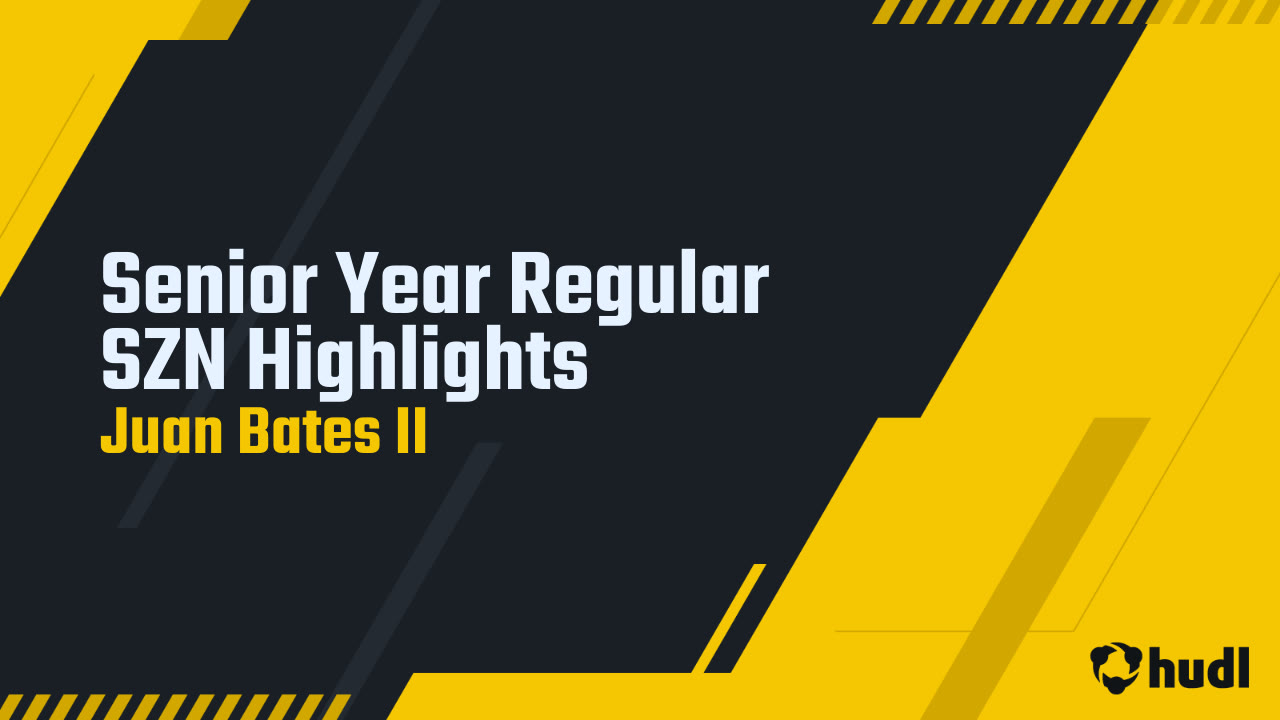 Senior Year Regular SZN Highlights
Juan Bates II

hudl